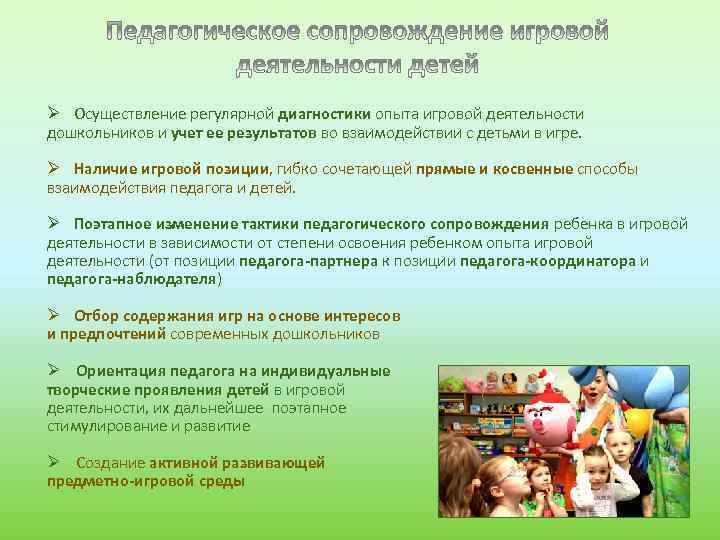 Педагогическое сопровождение игровой деятельности детей

➢ Осуществление регулярной диагностики опыта игровой деятельности дошкольников и учет ее результатов во взаимодействии с детьми в игре.

➢ Наличие игровой позиции, гибко сочетающей прямые и косвенные способы взаимодействия педагога и детей.

➢ Поэтапное изменение тактики педагогического сопровождения ребенка в игровой деятельности в зависимости от степени освоения ребенком опыта игровой деятельности (от позиции педагога-партнера к позиции педагога-координатора и педагога-наблюдателя)

➢ Отбор содержания игр на основе интересов и предпочтений современных дошкольников

➢ Ориентация педагога на индивидуальные творческие проявления детей в игровой деятельности, их дальнейшее поэтапное стимулирование и развитие

➢ Создание активной развивающей предметно-игровой среды